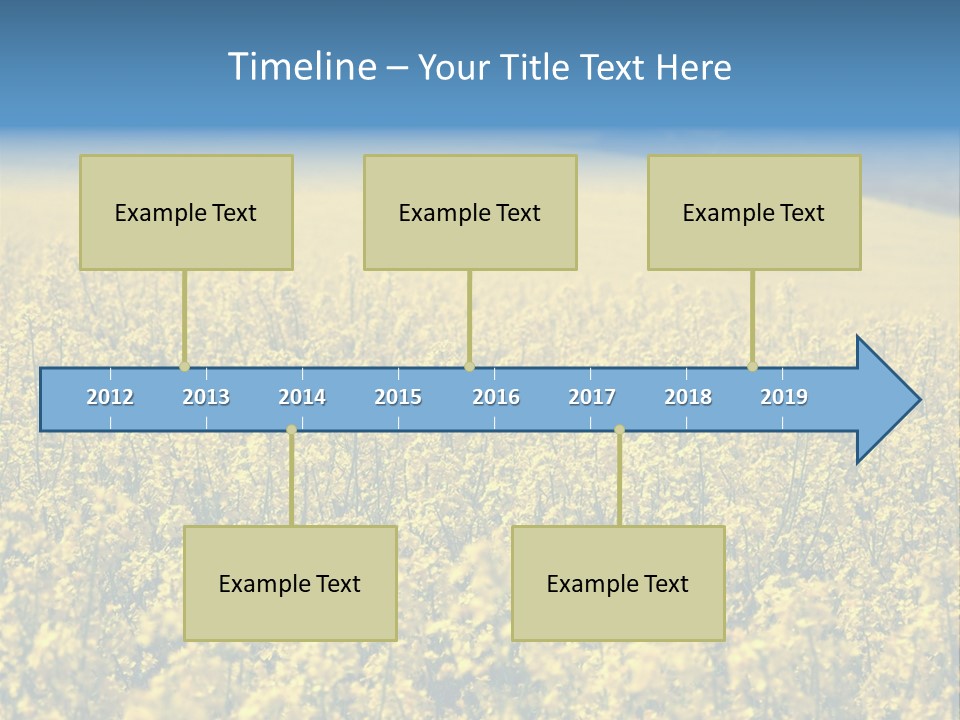 Timeline – Your Title Text Here

Example Text

Example Text

Example Text

2012 2013 2014 2015 2016 2017 2018 2019

Example Text

Example Text